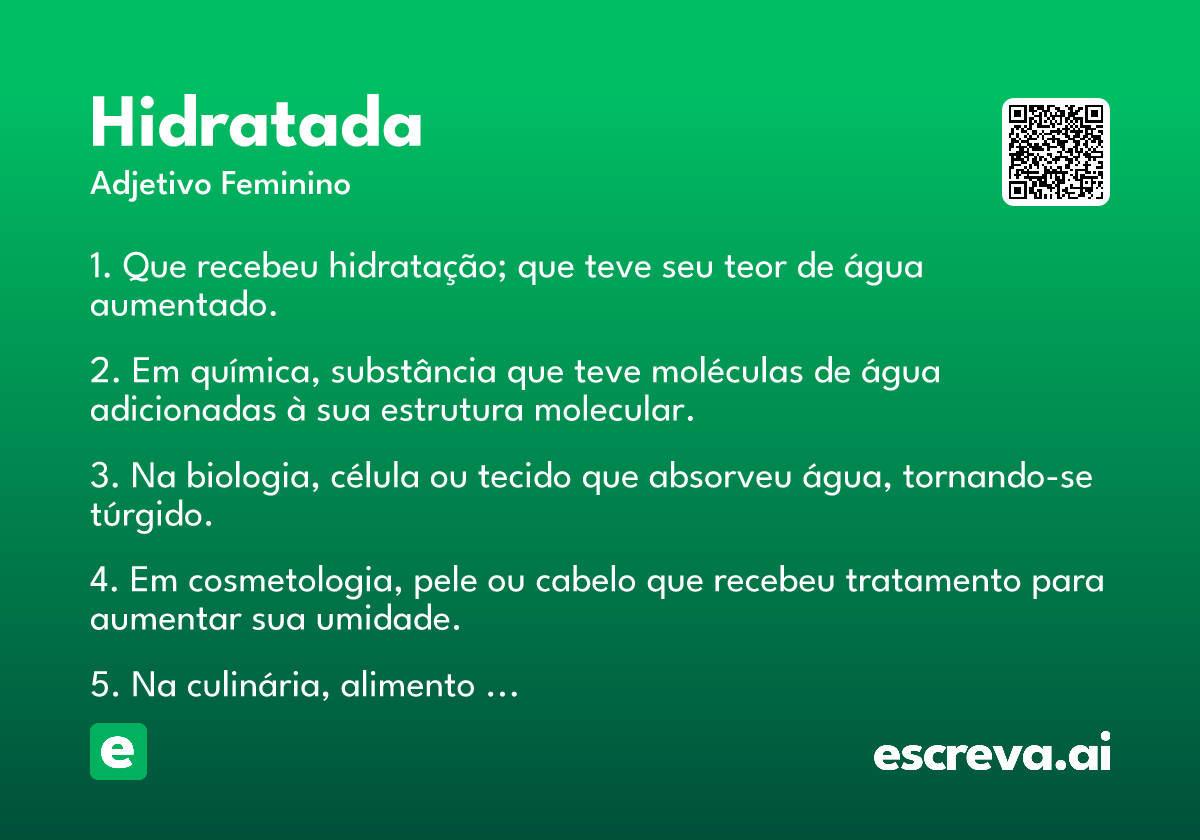 Hidratada
Adjetivo Feminino

1. Que recebeu hidratação; que teve seu teor de água aumentado.

2. Em química, substância que teve moléculas de água adicionadas à sua estrutura molecular.

3. Na biologia, célula ou tecido que absorveu água, tornando-se túrgido.

4. Em cosmetologia, pele ou cabelo que recebeu tratamento para aumentar sua umidade.

5. Na culinária, alimento ...

e

escreva.ai